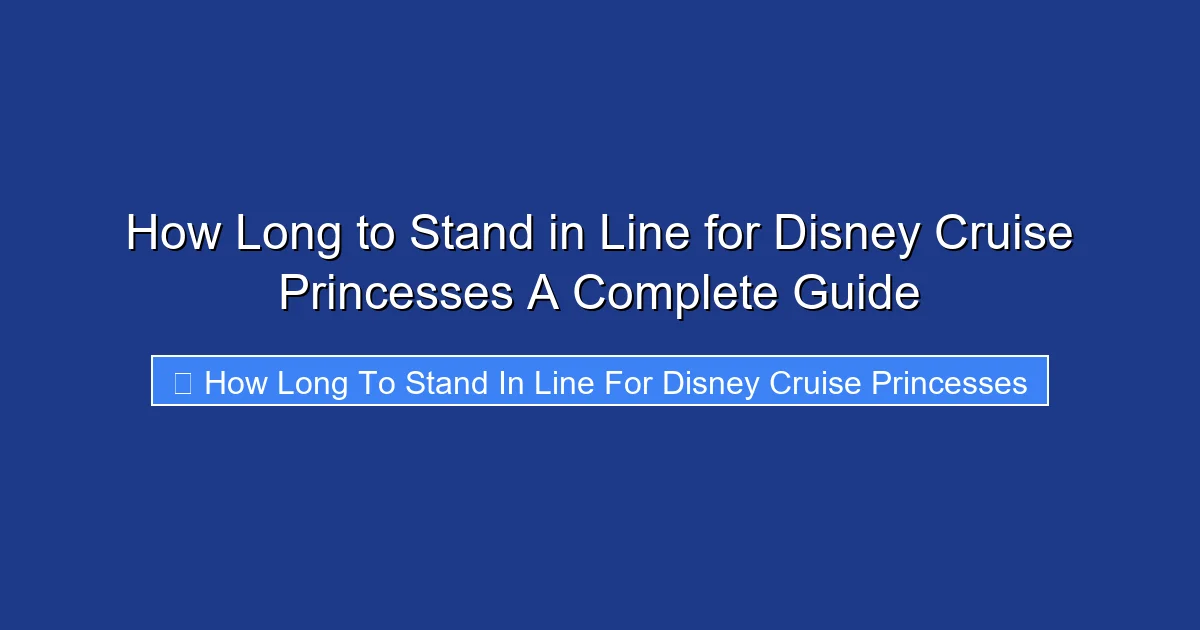 How Long to Stand in Line for Disney Cruise Princesses A Complete Guide

How Long To Stand In Line For Disney Cruise Princesses